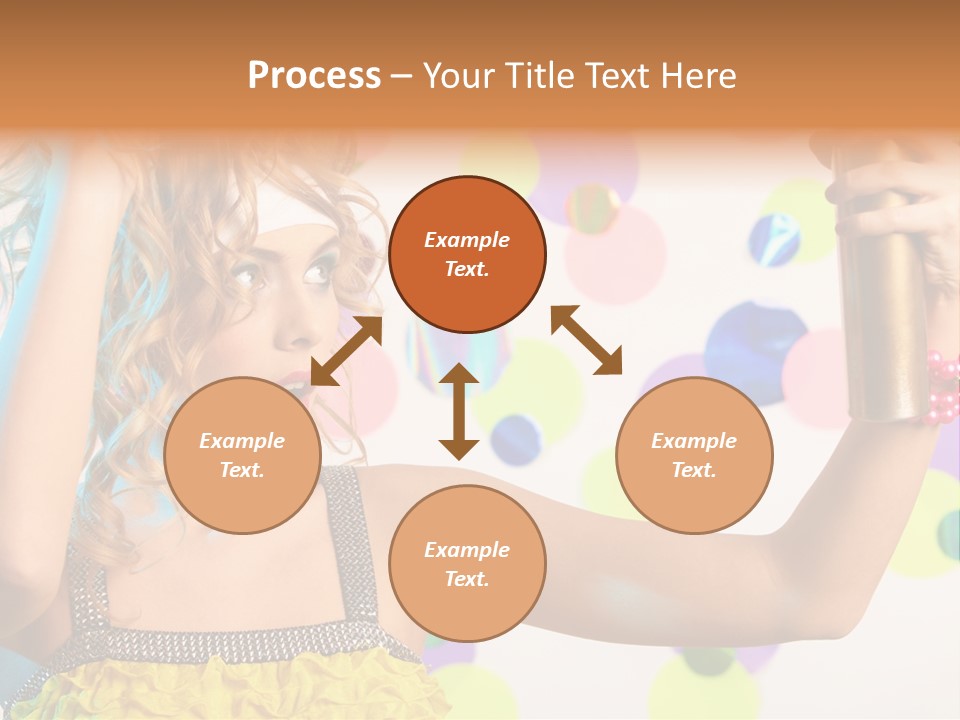 Process – Your Title Text Here

Example Text.

Example Text.

Example Text.

Example Text.